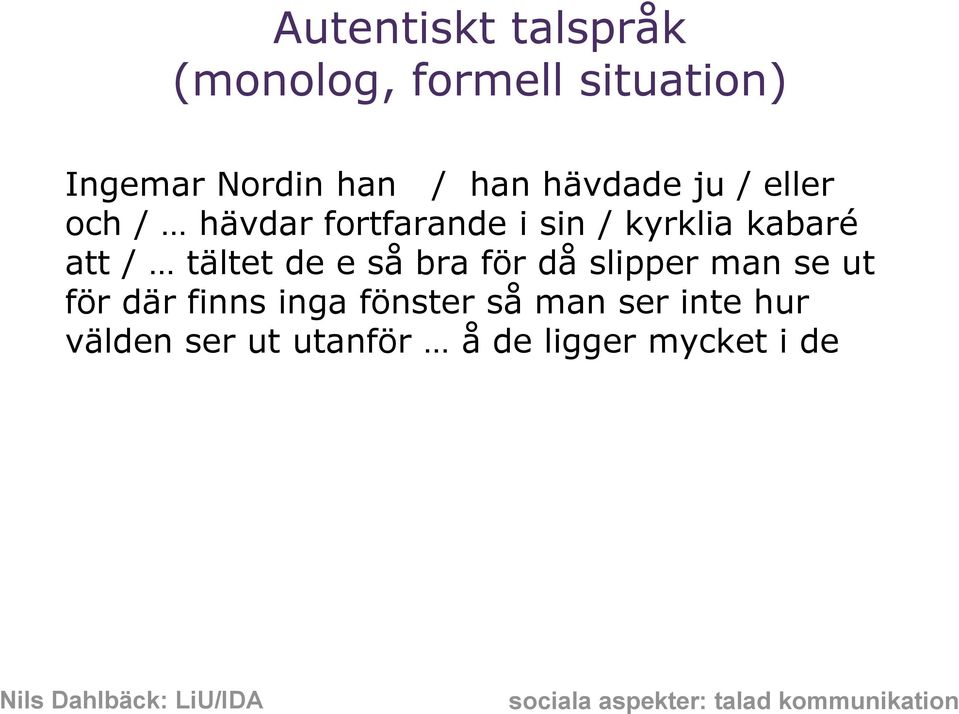 Autentiskt talspråk
(monolog, formell situation)

Ingemar Nordin han / han hävdade ju / eller och / … hävdar fortfarande i sin / kyrklia kabaré att / … tältet de e så bra för då slipper man se ut för där finns inga fönster så man ser inte hur välden ser ut utanför … å de ligger mycket i de

Nils Dahlbäck: LiU/IDA

sociala aspekter: talad kommunikation